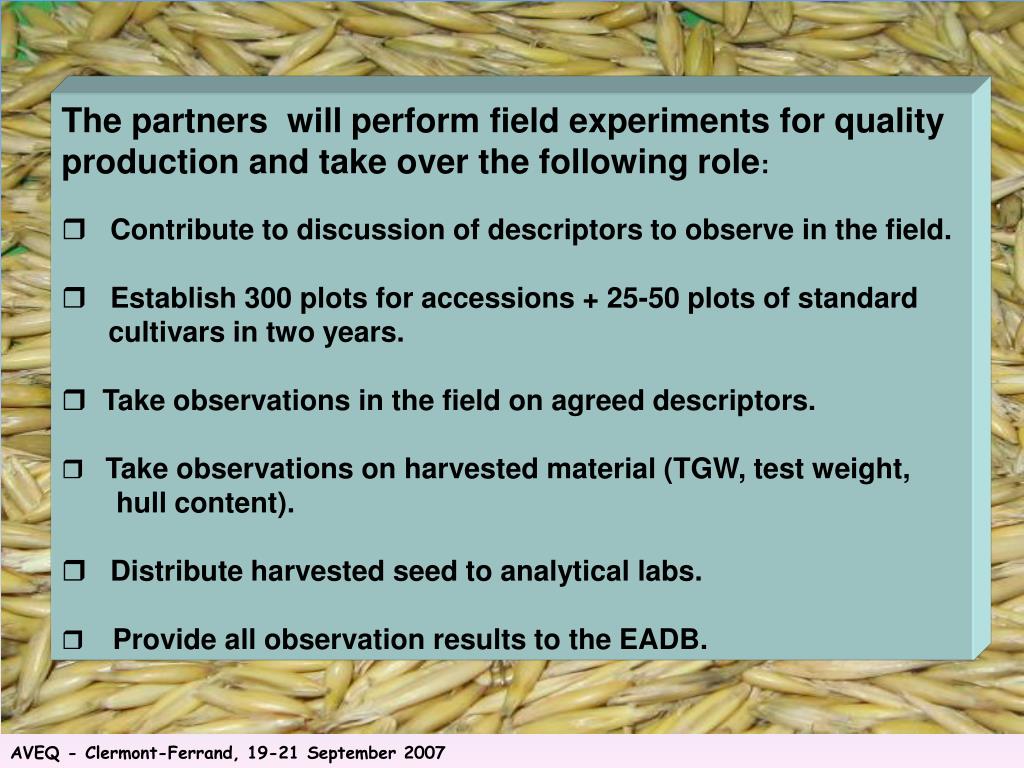 The partners will perform field experiments for quality production and take over the following role:

❒ Contribute to discussion of descriptors to observe in the field.

❒ Establish 300 plots for accessions + 25-50 plots of standard cultivars in two years.

❒ Take observations in the field on agreed descriptors.

❒ Take observations on harvested material (TGW, test weight, hull content).

❒ Distribute harvested seed to analytical labs.

❒ Provide all observation results to the EADB.

AVEQ - Clermont-Ferrand, 19-21 September 2007